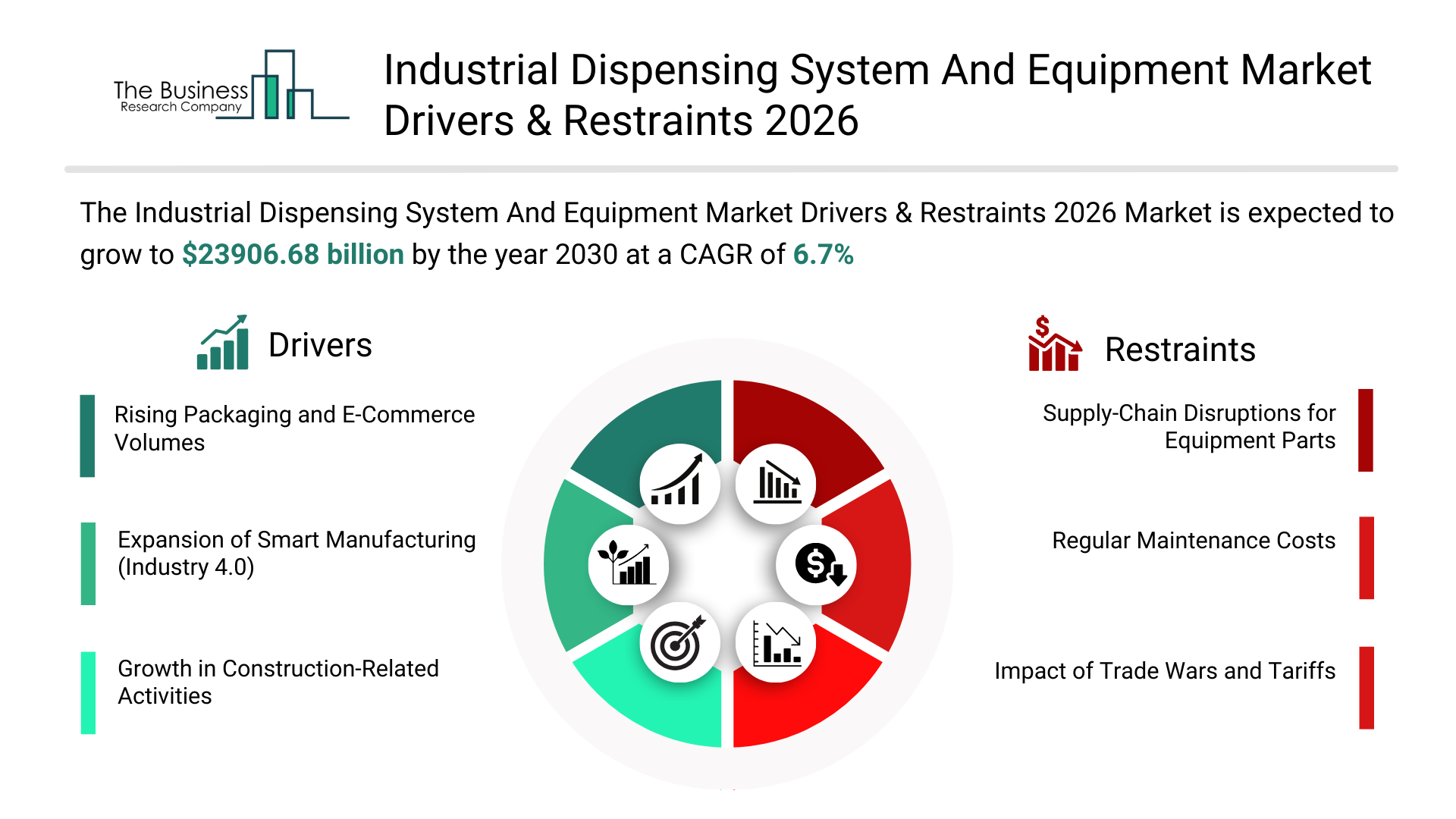 The Business Research Company

Industrial Dispensing System And Equipment Market Drivers & Restraints 2026

The Industrial Dispensing System And Equipment Market Drivers & Restraints 2026 Market is expected to grow to $23906.68 billion by the year 2030 at a CAGR of 6.7%

Drivers

Rising Packaging and E-Commerce Volumes

Expansion of Smart Manufacturing (Industry 4.0)

Growth in Construction-Related Activities

Restraints

Supply-Chain Disruptions for Equipment Parts

Regular Maintenance Costs

Impact of Trade Wars and Tariffs